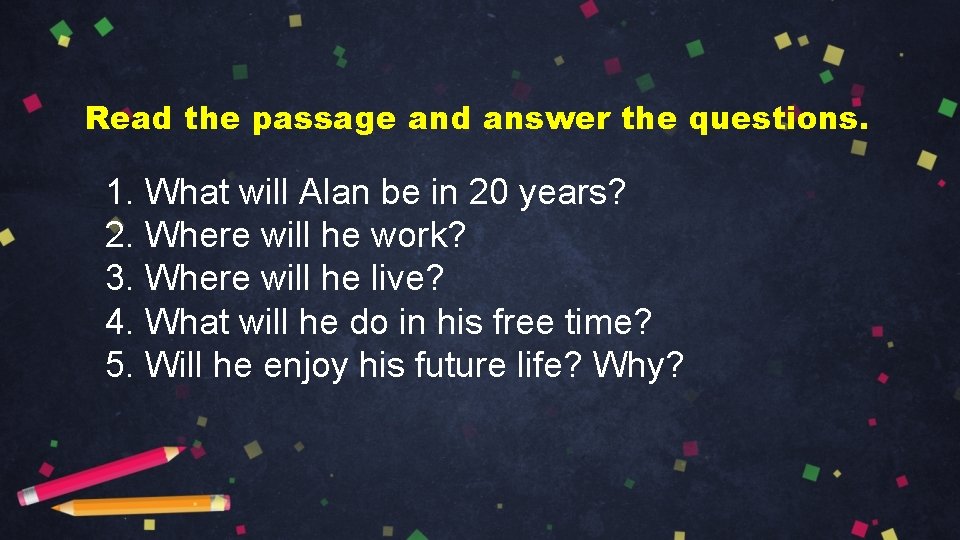 Read the passage and answer the questions.

1. What will Alan be in 20 years?
2. Where will he work?
3. Where will he live?
4. What will he do in his free time?
5. Will he enjoy his future life? Why?